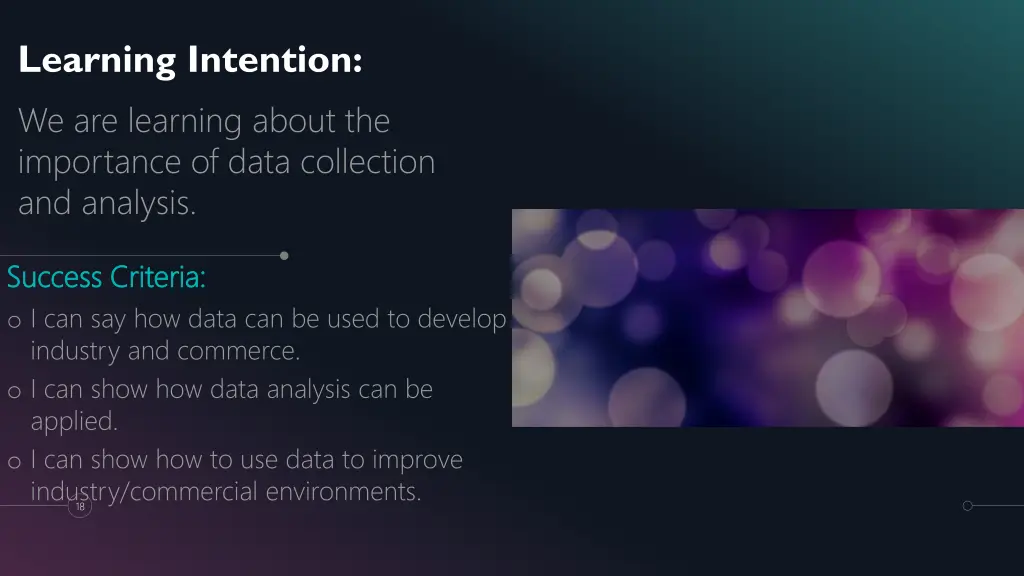 Learning Intention:

We are learning about the importance of data collection and analysis.

Success Criteria:

o I can say how data can be used to develop industry and commerce.
o I can show how data analysis can be applied.
o I can show how to use data to improve industry/commercial environments.

18